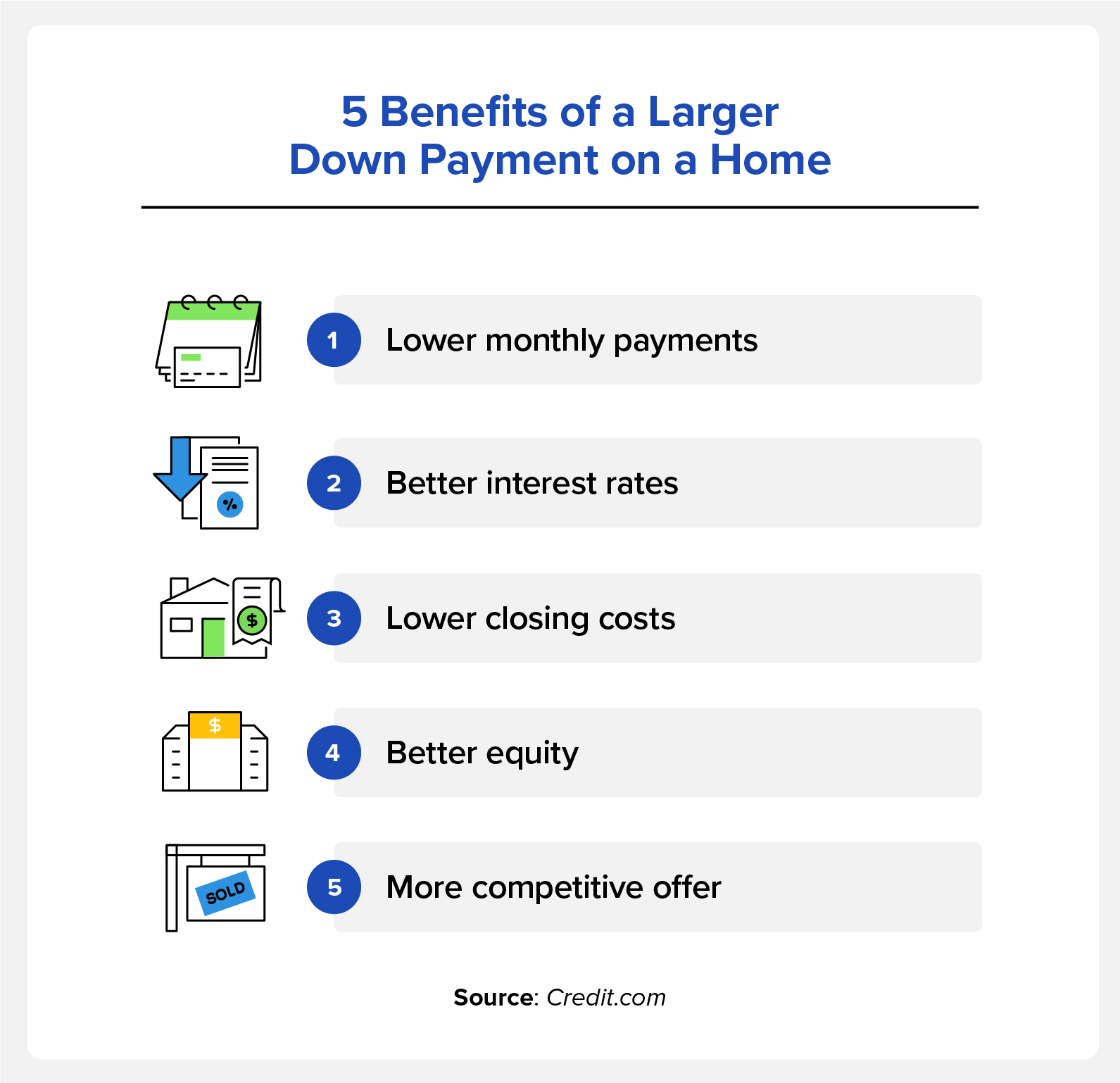 5 Benefits of a Larger Down Payment on a Home

1 Lower monthly payments

%

2 Better interest rates

$

3 Lower closing costs

$

4 Better equity

SOLD

5 More competitive offer

Source: Credit.com